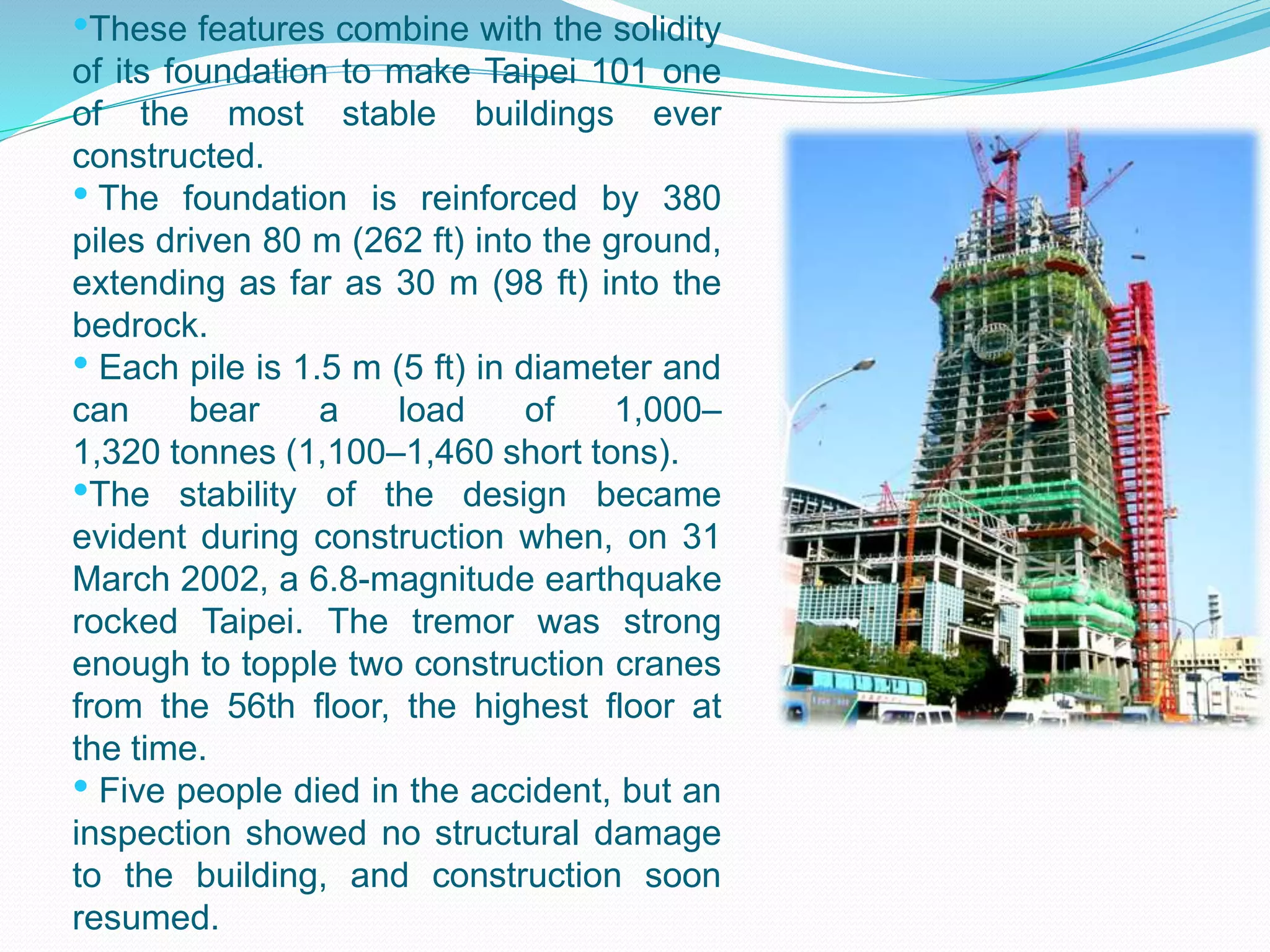 •These features combine with the solidity of its foundation to make Taipei 101 one of the most stable buildings ever constructed.

• The foundation is reinforced by 380 piles driven 80 m (262 ft) into the ground, extending as far as 30 m (98 ft) into the bedrock.

• Each pile is 1.5 m (5 ft) in diameter and can bear a load of 1,000–1,320 tonnes (1,100–1,460 short tons).

•The stability of the design became evident during construction when, on 31 March 2002, a 6.8-magnitude earthquake rocked Taipei. The tremor was strong enough to topple two construction cranes from the 56th floor, the highest floor at the time.

• Five people died in the accident, but an inspection showed no structural damage to the building, and construction soon resumed.